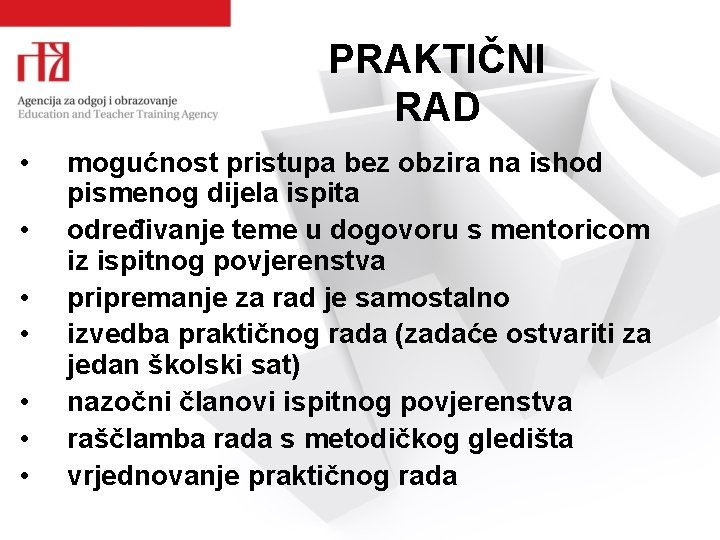 Agencija za odgoj i obrazovanje
Education and Teacher Training Agency

PRAKTIČNI RAD

• mogućnost pristupa bez obzira na ishod pismenog dijela ispita
• određivanje teme u dogovoru s mentoricom iz ispitnog povjerenstva
• pripremanje za rad je samostalno
• izvedba praktičnog rada (zadaće ostvariti za jedan školski sat)
• nazočni članovi ispitnog povjerenstva
• raščlamba rada s metodičkog gledišta
• vrjednovanje praktičnog rada